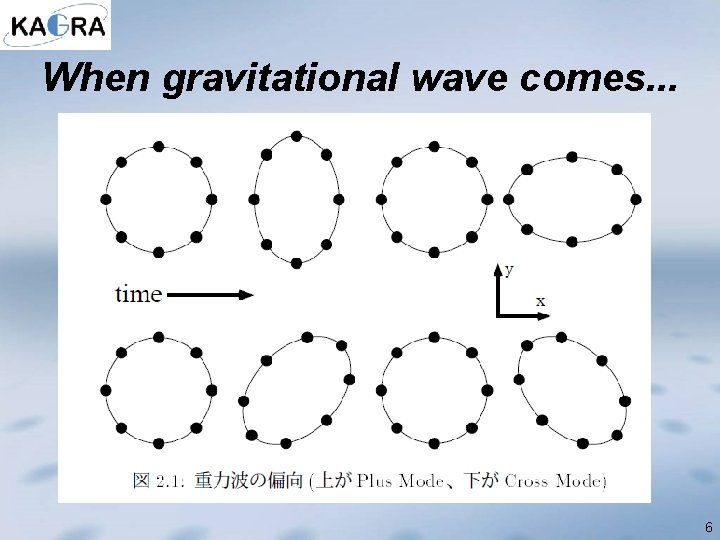 KAGRA

When gravitational wave comes...

time

y

x

図 2.1: 重力波の偏向 (上が Plus Mode、下が Cross Mode)

6